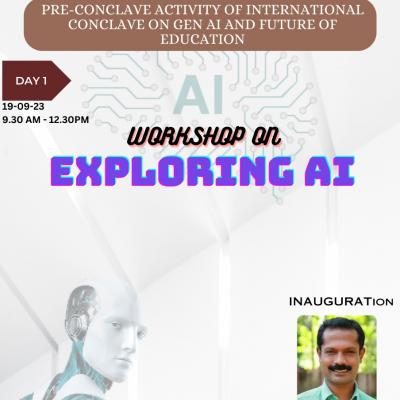 PRE-CONCLAVE ACTIVITY OF INTERNATIONAL CONCLAVE ON GEN AI AND FUTURE OF EDUCATION

DAY 1

19-09-23
9.30 AM - 12.30PM

AI

WORKSHOP ON

EXPLORING AI

INAUGURATion